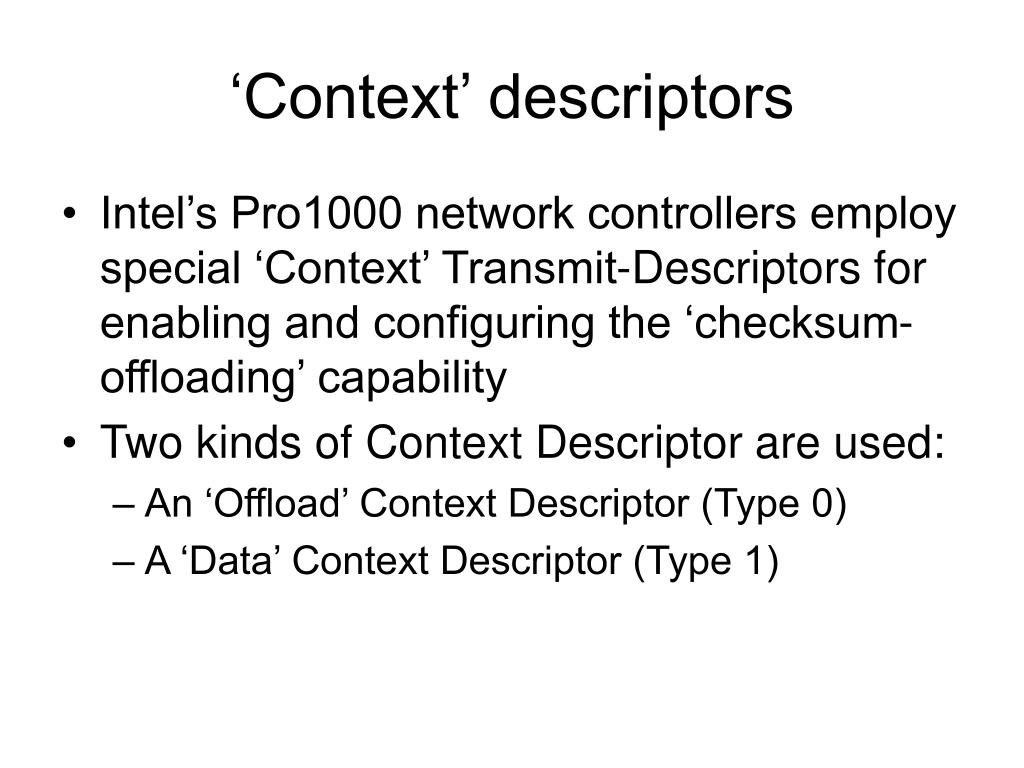 ‘Context’ descriptors

• Intel’s Pro1000 network controllers employ special ‘Context’ Transmit-Descriptors for enabling and configuring the ‘checksum-offloading’ capability

• Two kinds of Context Descriptor are used:
– An ‘Offload’ Context Descriptor (Type 0)
– A ‘Data’ Context Descriptor (Type 1)